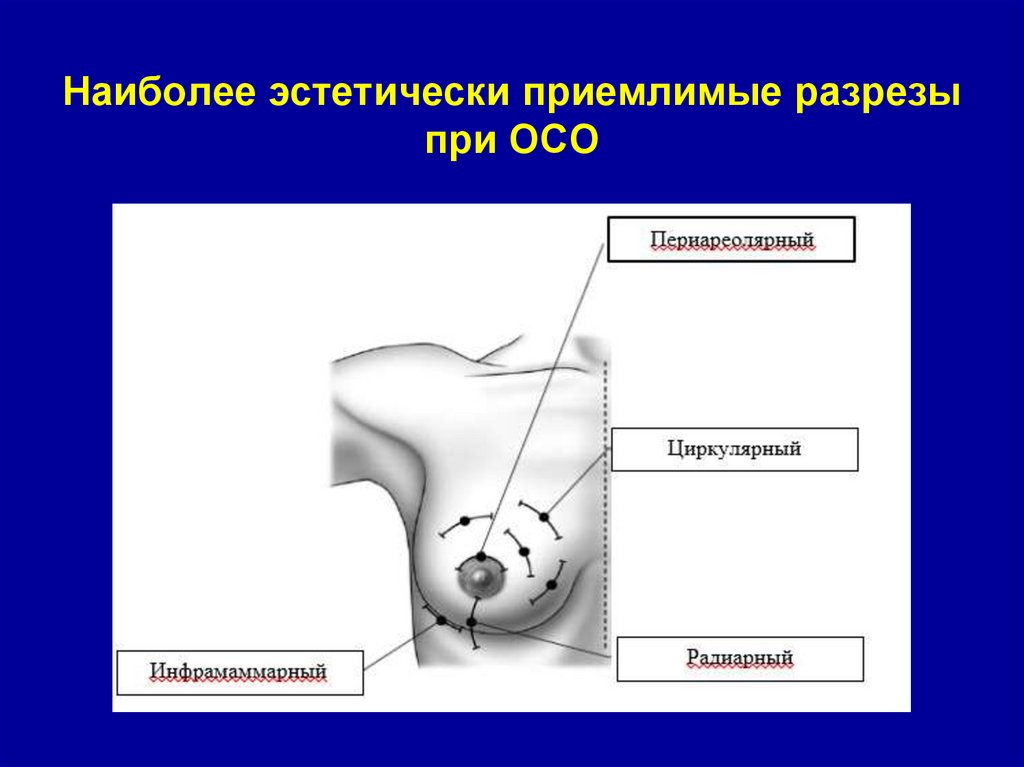 Наиболее эстетически приемлимые разрезы при ОСО

Периареолярный

Циркулярный

Радиарный

Инфрамаммарный